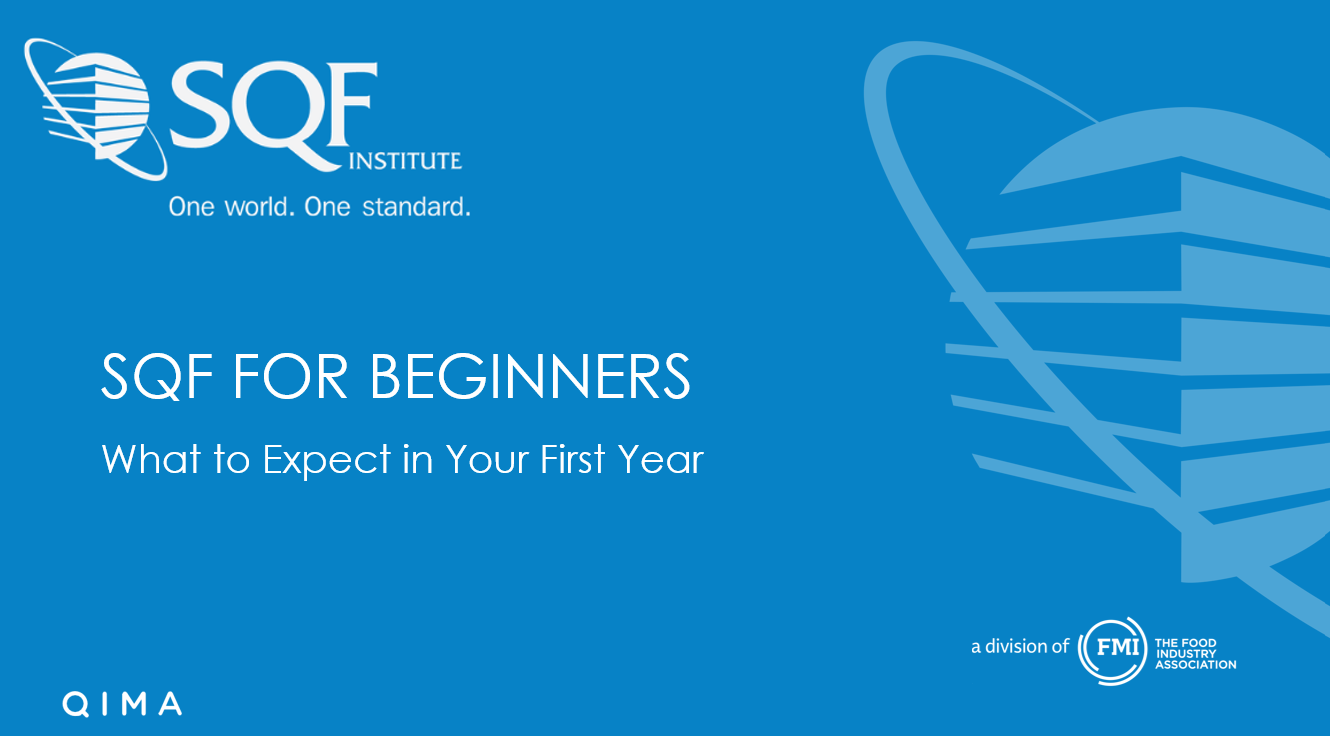 SQF INSTITUTE
One world. One standard.

SQF FOR BEGINNERS

What to Expect in Your First Year

a division of FMI THE FOOD INDUSTRY ASSOCIATION

QIMA